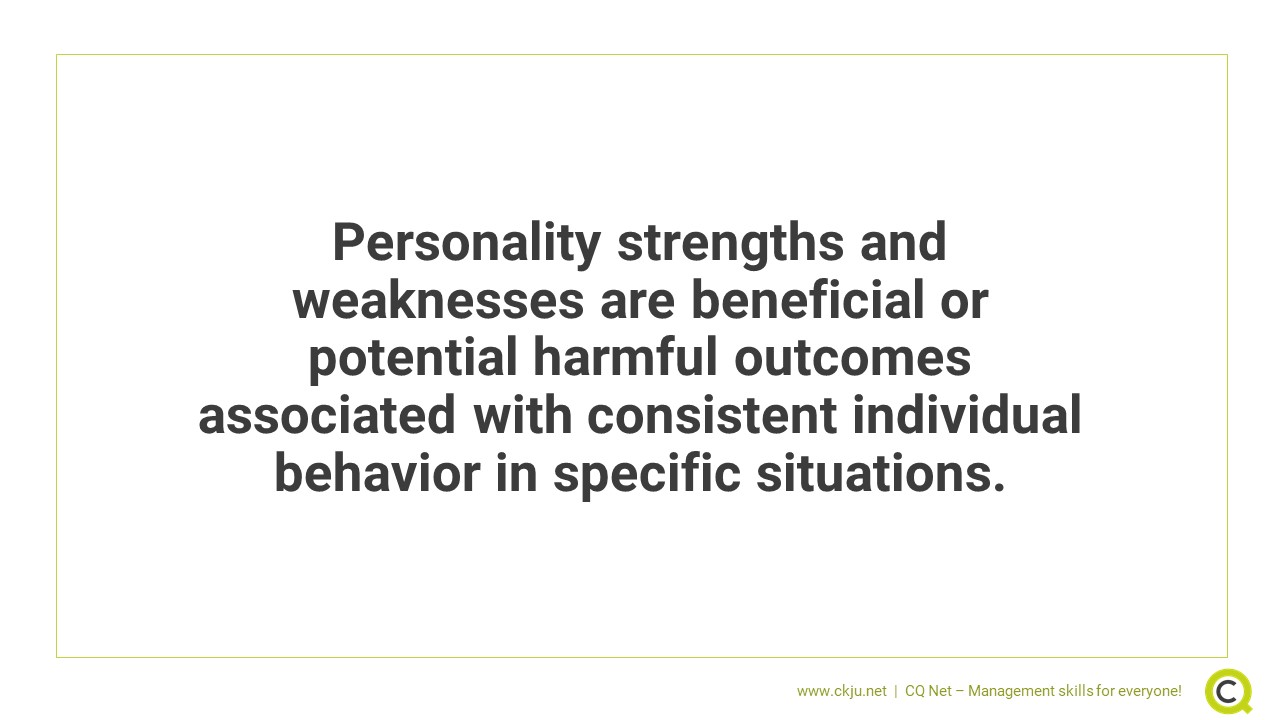 Personality strengths and weaknesses are beneficial or potential harmful outcomes associated with consistent individual behavior in specific situations.

www.ckju.net | CQ Net – Management skills for everyone!